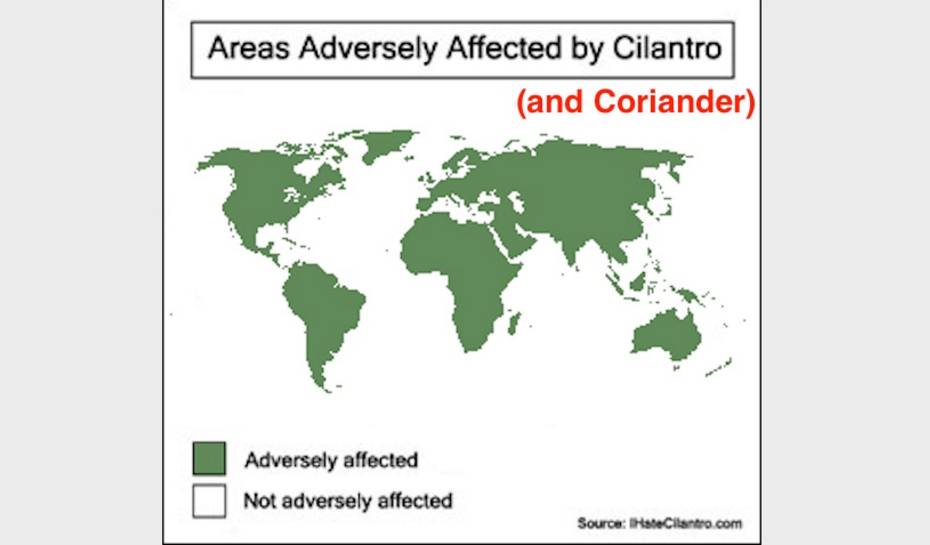 Areas Adversely Affected by Cilantro

(and Coriander)

Adversely affected

Not adversely affected

Source: IHateCilantro.com